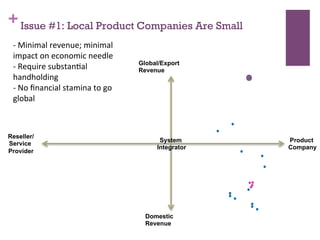 + Issue #1: Local Product Companies Are Small

- Minimal revenue; minimal impact on economic needle
- Require substantial handholding
- No financial stamina to go global

Global/Export Revenue

Reseller/ Service Provider

System Integrator

Product Company

?

Domestic Revenue